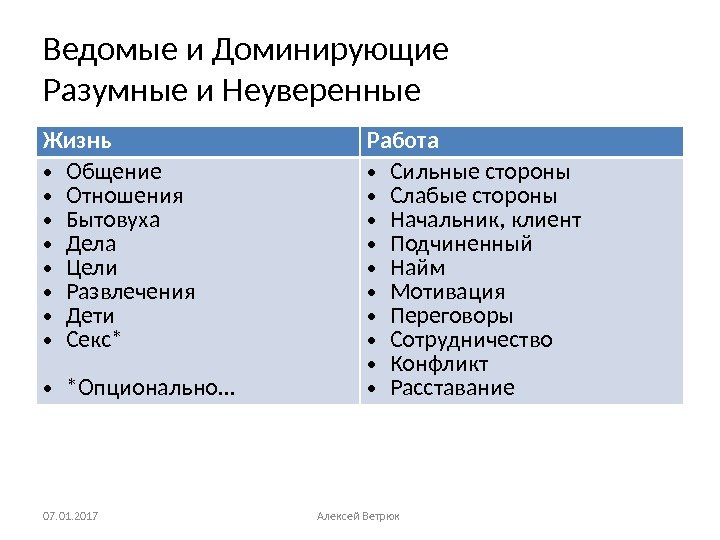 Ведомые и Доминирующие
Разумные и Неуверенные

| Жизнь | Работа |
|---|---|
| • Общение<br>• Отношения<br>• Бытовуха<br>• Дела<br>• Цели<br>• Развлечения<br>• Дети<br>• Секс*<br><br>• *Опционально… | • Сильные стороны<br>• Слабые стороны<br>• Начальник, клиент<br>• Подчиненный<br>• Найм<br>• Мотивация<br>• Переговоры<br>• Сотрудничество<br>• Конфликт<br>• Расставание |

07.01.2017

Алексей Ветрюк